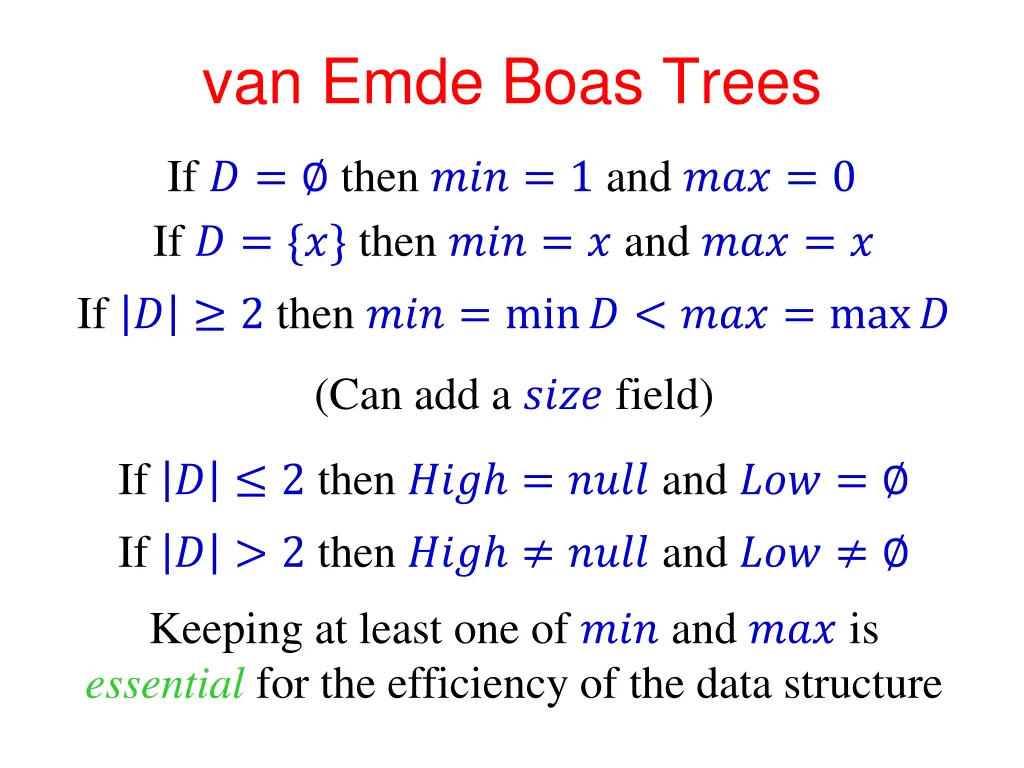 van Emde Boas Trees

If $D = \emptyset$ then $min = 1$ and $max = 0$

If $D = \{x\}$ then $min = x$ and $max = x$

If $|D| \geq 2$ then $min = \min D < max = \max D$

(Can add a $size$ field)

If $|D| \leq 2$ then $High = null$ and $Low = \emptyset$

If $|D| > 2$ then $High \neq null$ and $Low \neq \emptyset$

Keeping at least one of $min$ and $max$ is essential for the efficiency of the data structure